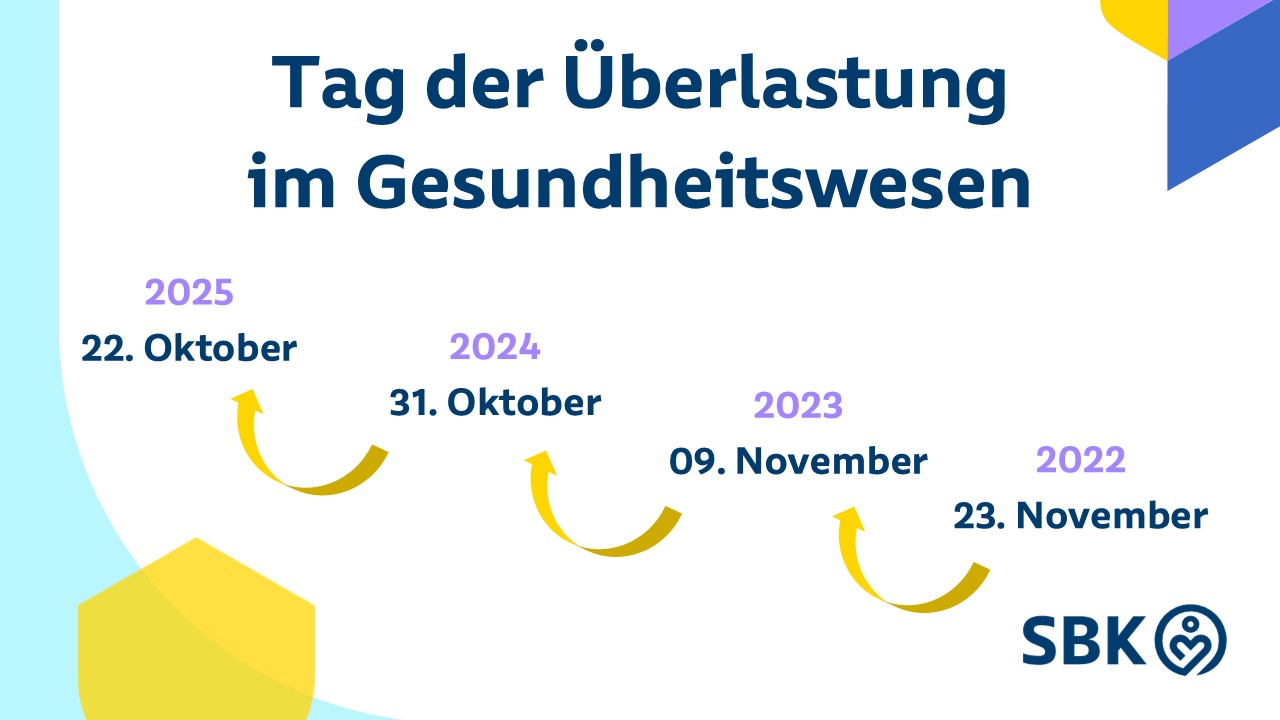 Tag der Überlastung im Gesundheitswesen

2025
22. Oktober

2024
31. Oktober

2023
09. November

2022
23. November

SBK